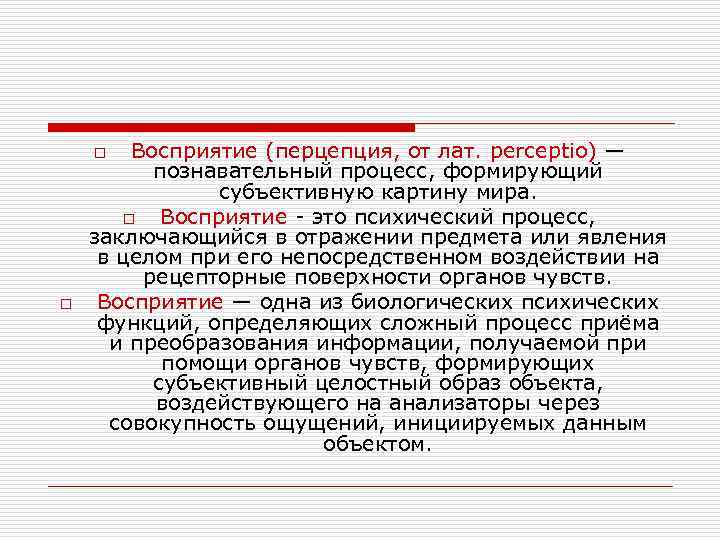 □ Восприятие (перцепция, от лат. perceptio) — познавательный процесс, формирующий субъективную картину мира.

□ Восприятие - это психический процесс, заключающийся в отражении предмета или явления в целом при его непосредственном воздействии на рецепторные поверхности органов чувств.

□ Восприятие — одна из биологических психических функций, определяющих сложный процесс приёма и преобразования информации, получаемой при помощи органов чувств, формирующих субъективный целостный образ объекта, воздействующего на анализаторы через совокупность ощущений, инициируемых данным объектом.